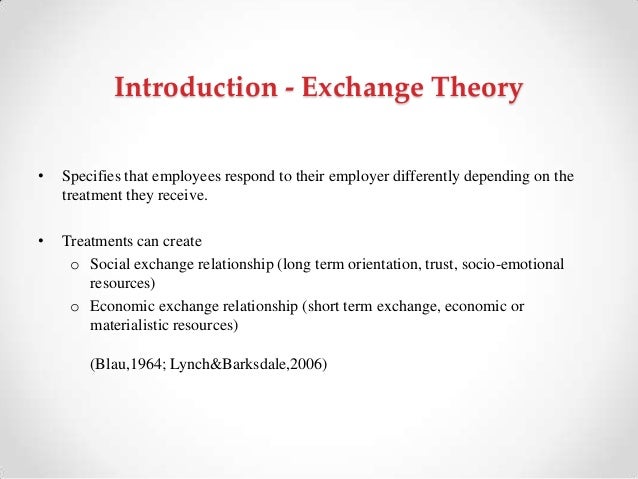 Introduction - Exchange Theory

• Specifies that employees respond to their employer differently depending on the treatment they receive.

• Treatments can create
  o Social exchange relationship (long term orientation, trust, socio-emotional resources)
  o Economic exchange relationship (short term exchange, economic or materialistic resources)

(Blau,1964; Lynch&Barksdale,2006)